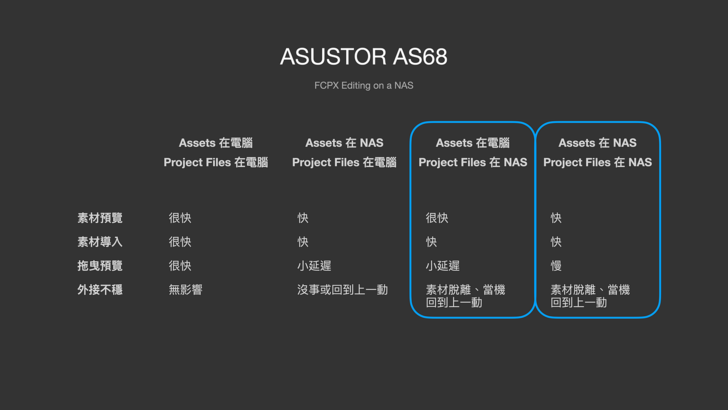 ASUSTOR AS68

FCPX Editing on a NAS

| | Assets 在電腦 Project Files 在電腦 | Assets 在 NAS Project Files 在電腦 | Assets 在電腦 Project Files 在 NAS | Assets 在 NAS Project Files 在 NAS |
|---|---|---|---|---|
| 素材預覽 | 很快 | 快 | 很快 | 快 |
| 素材導入 | 很快 | 快 | 快 | 快 |
| 拖曳預覽 | 很快 | 小延遲 | 小延遲 | 慢 |
| 外接不穩 | 無影響 | 沒事或回到上一動 | 素材脫離、當機 回到上一動 | 素材脫離、當機 回到上一動 |